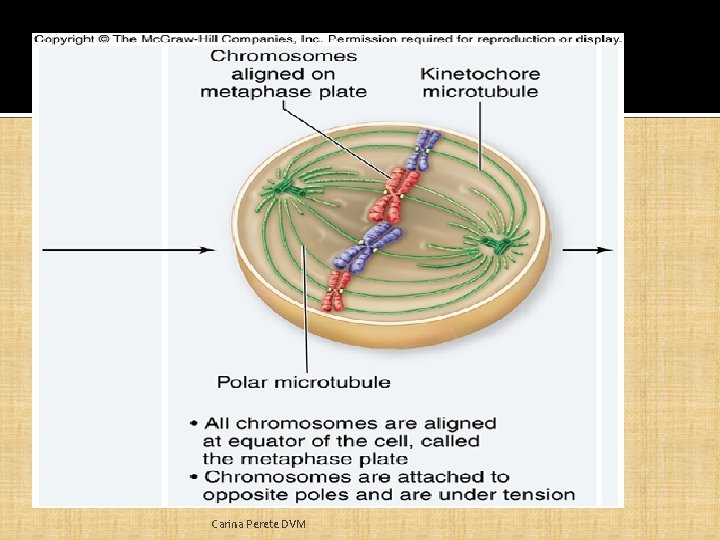 Copyright © The McGraw-Hill Companies, Inc. Permission required for reproduction or display.

Chromosomes aligned on metaphase plate

Kinetochore microtubule

Polar microtubule

• All chromosomes are aligned at equator of the cell, called the metaphase plate
• Chromosomes are attached to opposite poles and are under tension

Carina Perete DVM